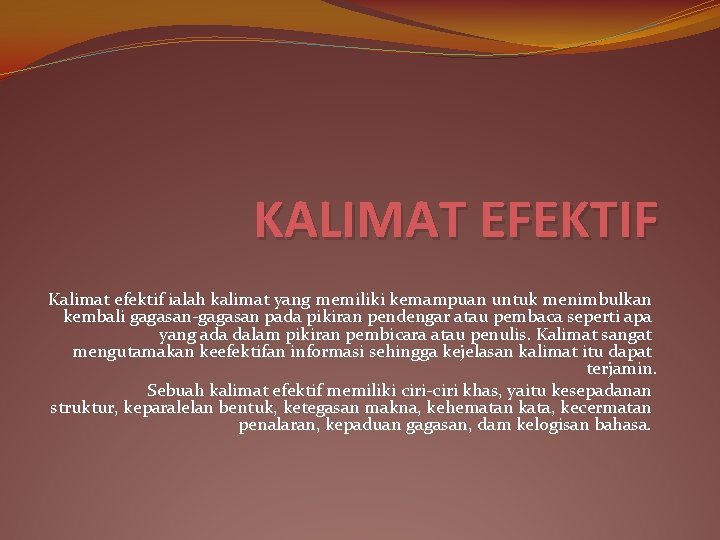 KALIMAT EFEKTIF

Kalimat efektif ialah kalimat yang memiliki kemampuan untuk menimbulkan kembali gagasan-gagasan pada pikiran pendengar atau pembaca seperti apa yang ada dalam pikiran pembicara atau penulis. Kalimat sangat mengutamakan keefektifan informasi sehingga kejelasan kalimat itu dapat terjamin.

Sebuah kalimat efektif memiliki ciri-ciri khas, yaitu kesepadanan struktur, keparalelan bentuk, ketegasan makna, kehematan kata, kecermatan penalaran, kepaduan gagasan, dam kelogisan bahasa.